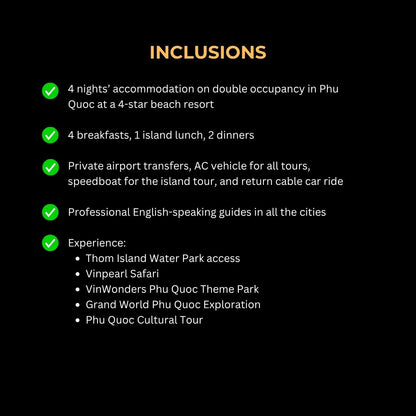 INCLUSIONS

4 nights' accommodation on double occupancy in Phu Quoc at a 4-star beach resort

4 breakfasts, 1 island lunch, 2 dinners

Private airport transfers, AC vehicle for all tours, speedboat for the island tour, and return cable car ride

Professional English-speaking guides in all the cities

Experience:
- Thom Island Water Park access
- Vinpearl Safari
- VinWonders Phu Quoc Theme Park
- Grand World Phu Quoc Exploration
- Phu Quoc Cultural Tour